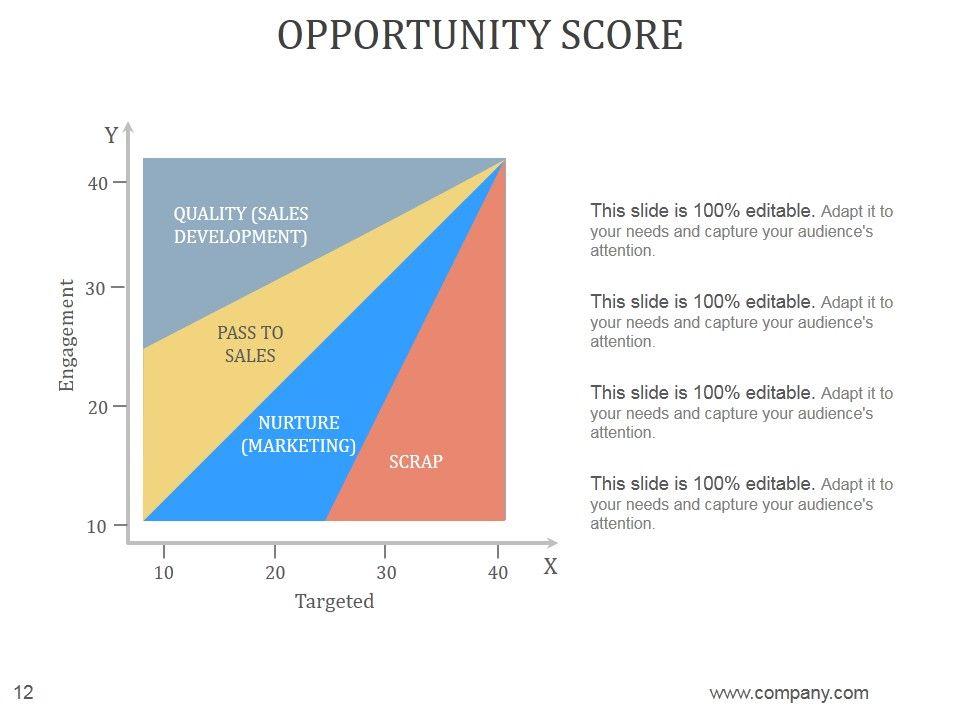 OPPORTUNITY SCORE

Y

40

30

20

10

Engagement

QUALITY (SALES DEVELOPMENT)

PASS TO SALES

NURTURE (MARKETING)

SCRAP

10

20

30

40

X

Targeted

This slide is 100% editable. Adapt it to your needs and capture your audience's attention.

This slide is 100% editable. Adapt it to your needs and capture your audience's attention.

This slide is 100% editable. Adapt it to your needs and capture your audience's attention.

This slide is 100% editable. Adapt it to your needs and capture your audience's attention.

12

www.company.com